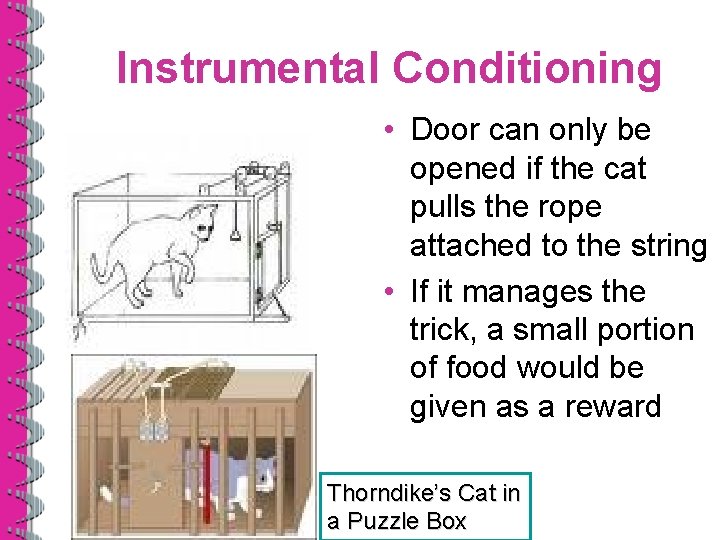 Instrumental Conditioning

• Door can only be opened if the cat pulls the rope attached to the string

• If it manages the trick, a small portion of food would be given as a reward

Thorndike's Cat in a Puzzle Box